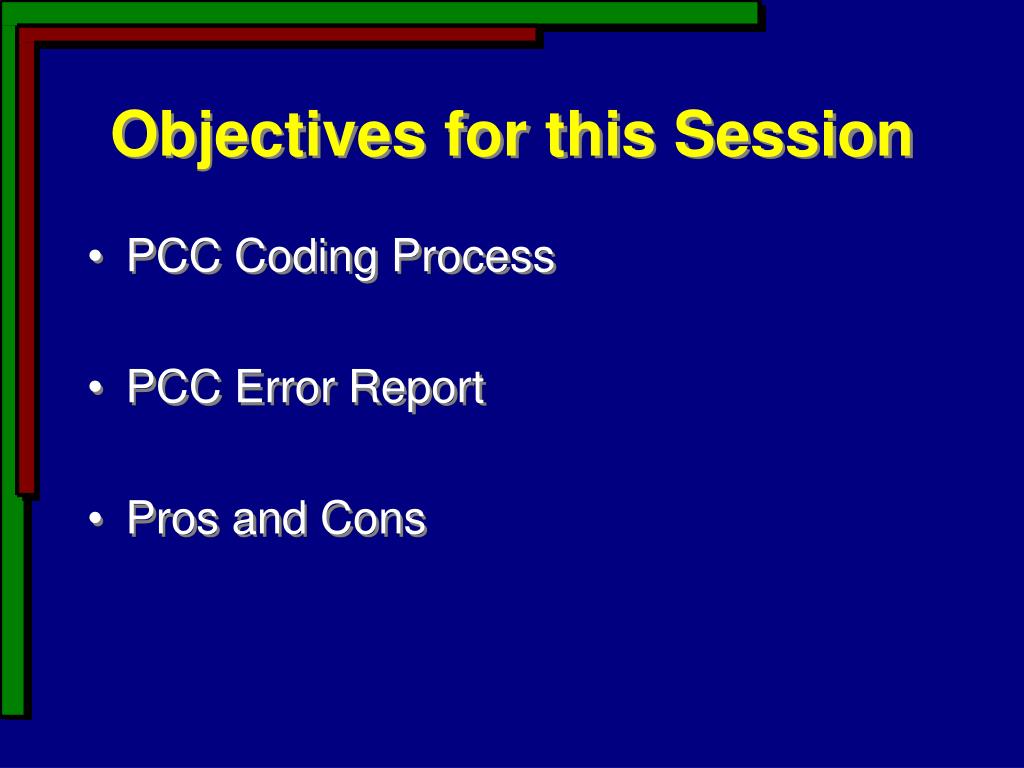 Objectives for this Session

• PCC Coding Process

• PCC Error Report

• Pros and Cons